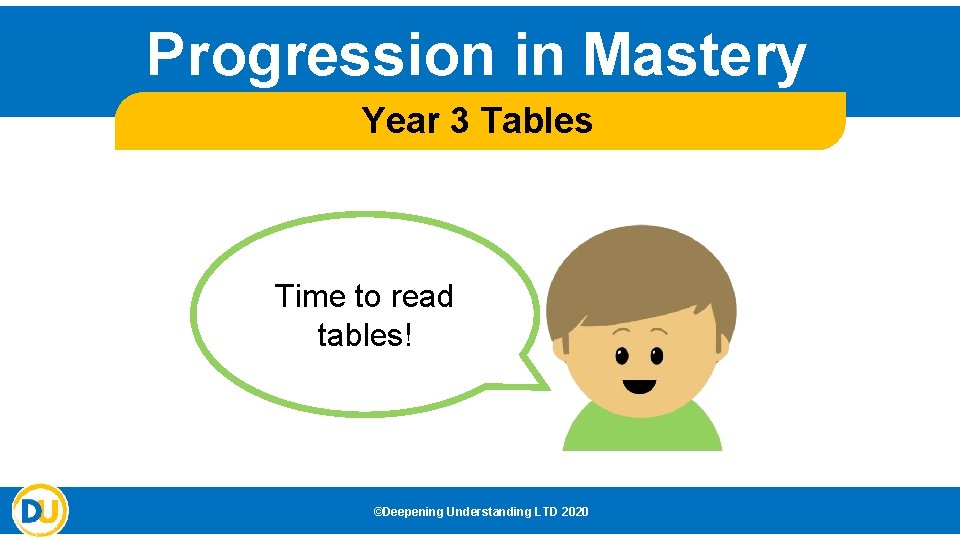 Progression in Mastery

Year 3 Tables

Time to read tables!

DU

©Deepening Understanding LTD 2020